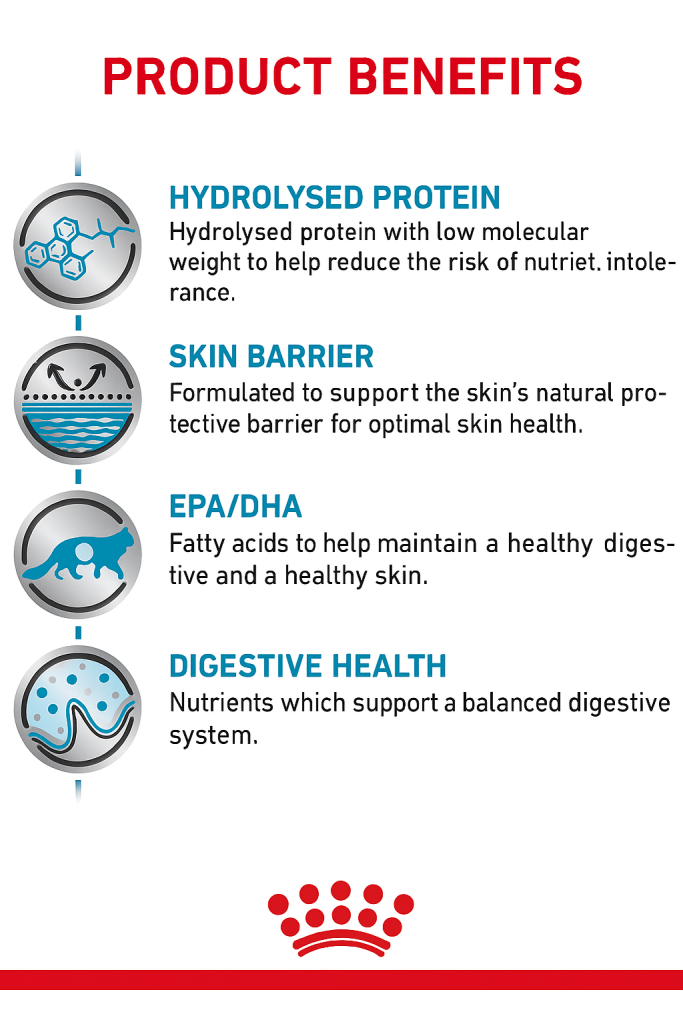 PRODUCT BENEFITS

HYDROLYSED PROTEIN
Hydrolysed protein with low molecular weight to help reduce the risk of nutriet. intolerance.

SKIN BARRIER
Formulated to support the skin's natural protective barrier for optimal skin health.

EPA/DHA
Fatty acids to help maintain a healthy digestive and a healthy skin.

DIGESTIVE HEALTH
Nutrients which support a balanced digestive system.